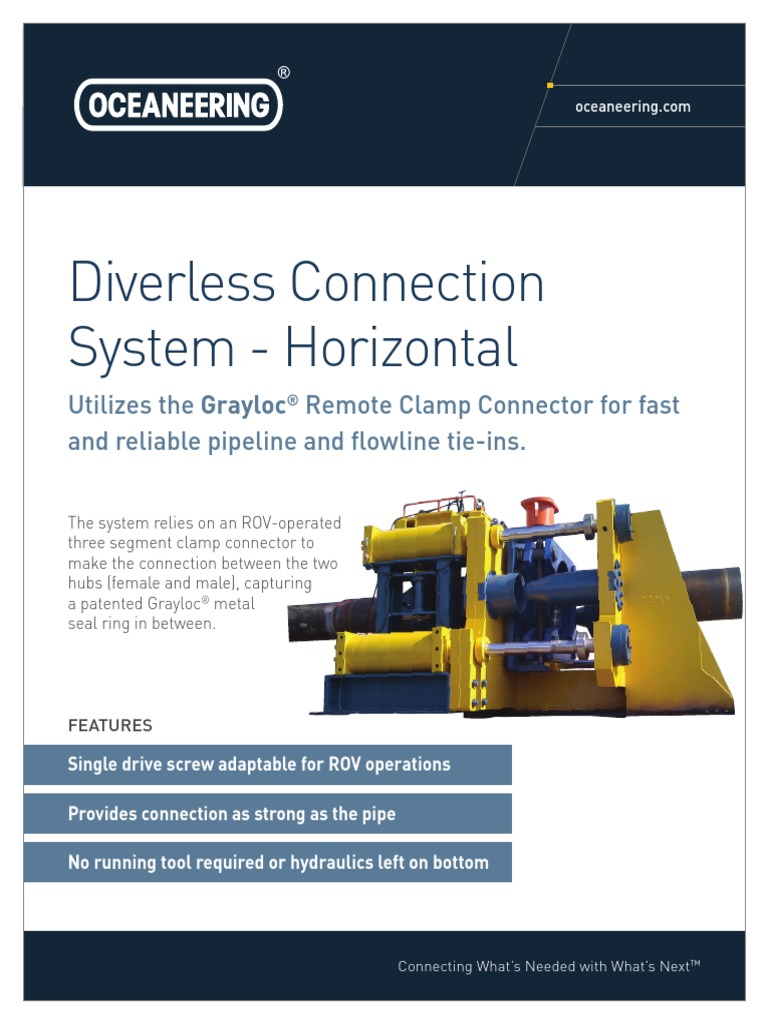 OCEANEERING®

oceaneering.com

Diverless Connection System - Horizontal

Utilizes the Grayloc® Remote Clamp Connector for fast and reliable pipeline and flowline tie-ins.

The system relies on an ROV-operated three segment clamp connector to make the connection between the two hubs (female and male), capturing a patented Grayloc® metal seal ring in between.

FEATURES

Single drive screw adaptable for ROV operations

Provides connection as strong as the pipe

No running tool required or hydraulics left on bottom

Connecting What's Needed with What's Next™